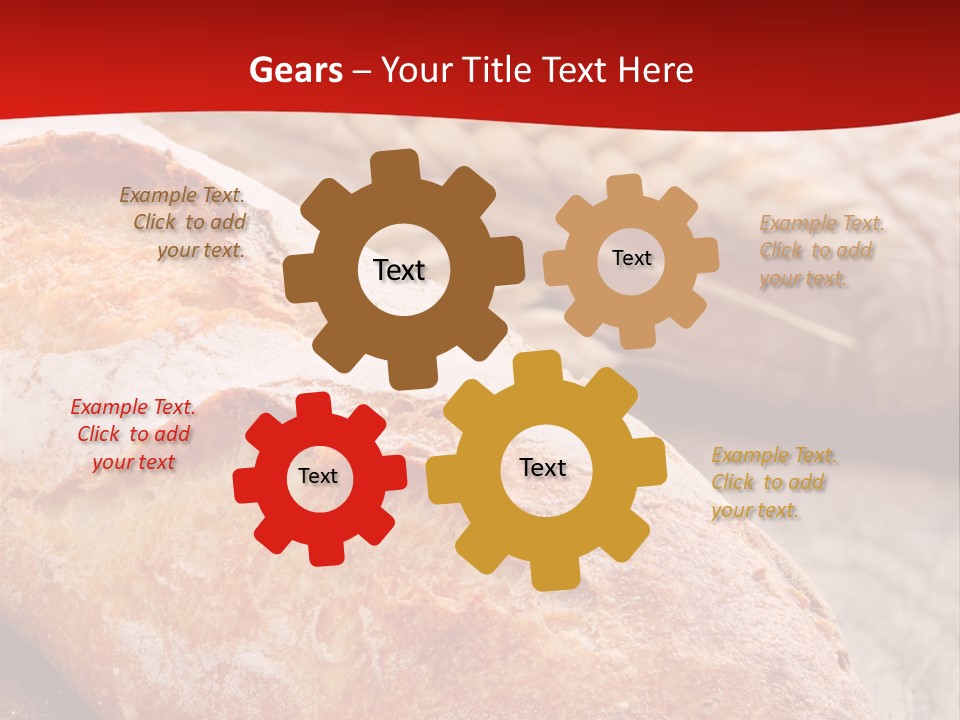 Gears – Your Title Text Here

Example Text. Click to add your text.

Text

Text

Example Text. Click to add your text.

Example Text. Click to add your text

Text

Text

Example Text. Click to add your text.